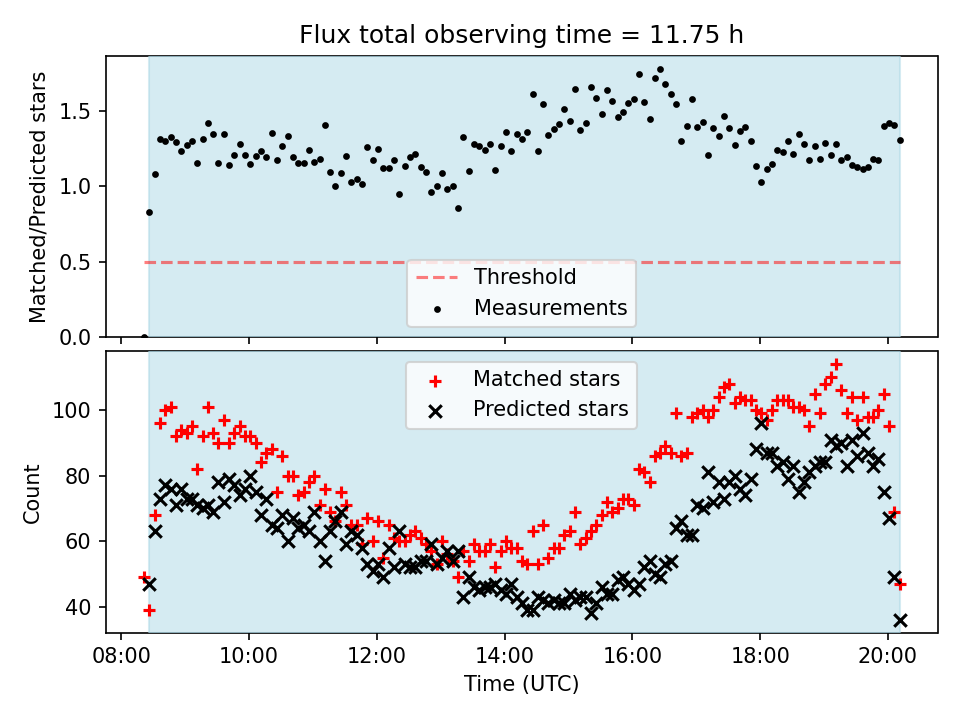 Flux total observing time = 11.75 h

Matched/Predicted stars

1.5
1.0
0.5
0.0

Threshold
Measurements

Matched stars
Predicted stars

Count

100
80
60
40

08:00
10:00
12:00
14:00
16:00
18:00
20:00

Time (UTC)